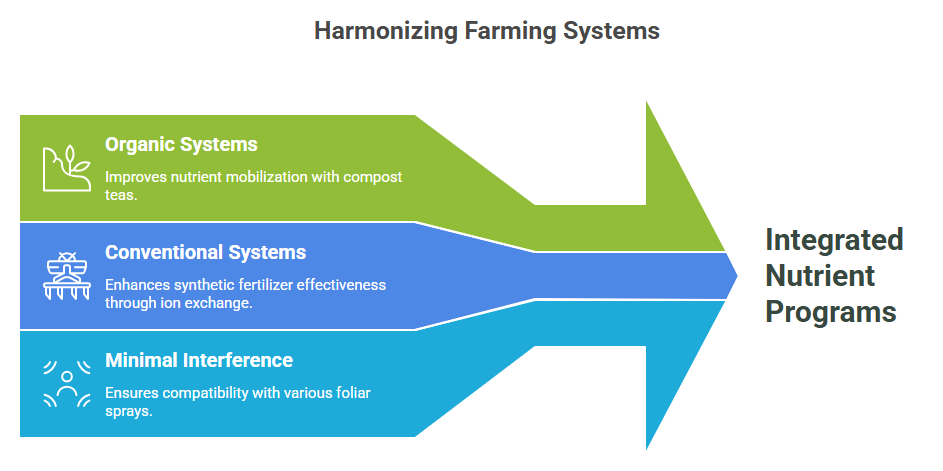 Harmonizing Farming Systems

Organic Systems

Improves nutrient mobilization with compost teas.

Conventional Systems

Enhances synthetic fertilizer effectiveness through ion exchange.

Minimal Interference

Ensures compatibility with various foliar sprays.

Integrated Nutrient Programs